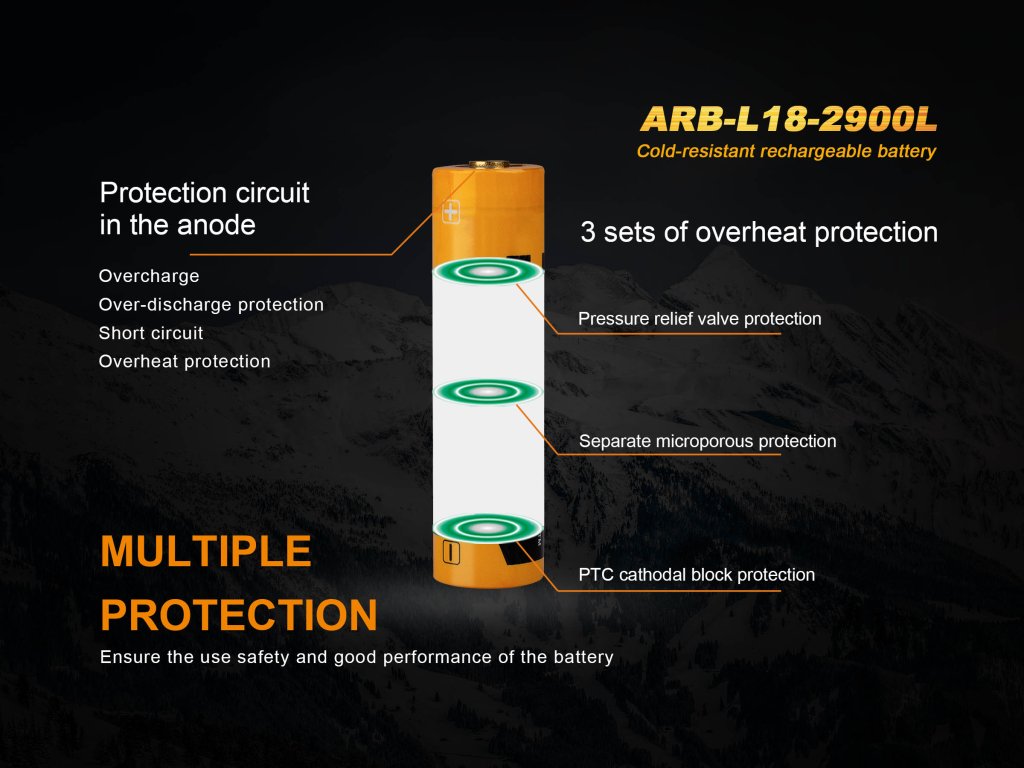 ARB-L18-2900L
Cold-resistant rechargeable battery

Protection circuit in the anode

Overcharge
Over-discharge protection
Short circuit
Overheat protection

3 sets of overheat protection

Pressure relief valve protection

Separate microporous protection

PTC cathodal block protection

MULTIPLE PROTECTION
Ensure the use safety and good performance of the battery